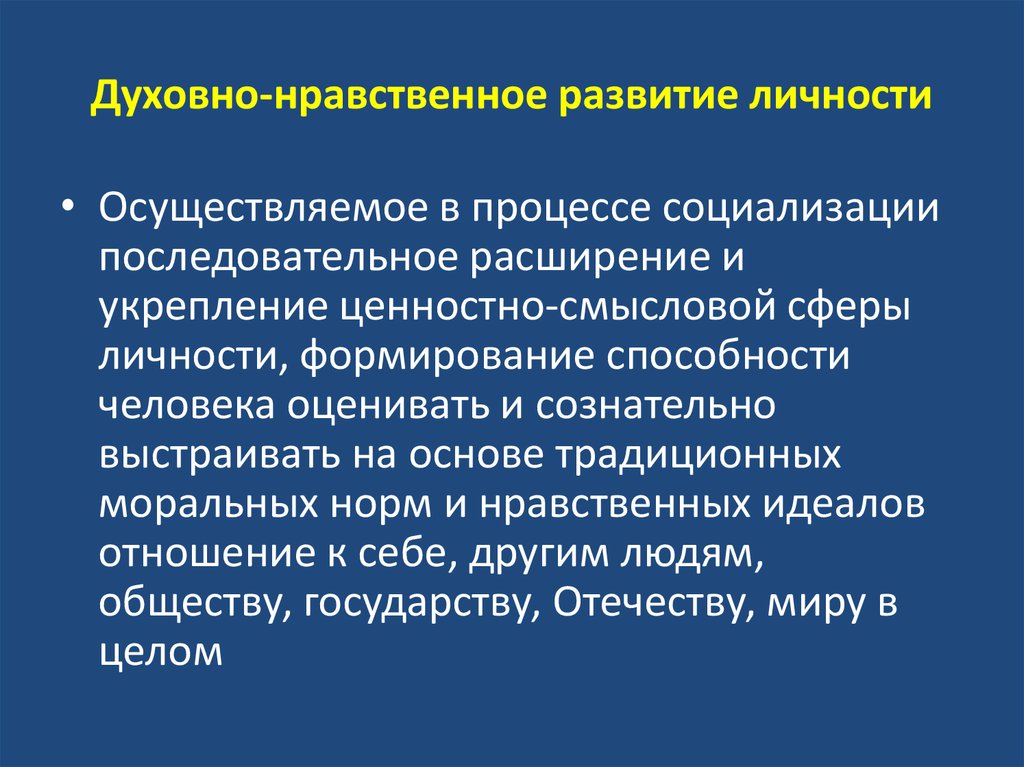 Духовно-нравственное развитие личности

• Осуществляемое в процессе социализации последовательное расширение и укрепление ценностно-смысловой сферы личности, формирование способности человека оценивать и сознательно выстраивать на основе традиционных моральных норм и нравственных идеалов отношение к себе, другим людям, обществу, государству, Отечеству, миру в целом